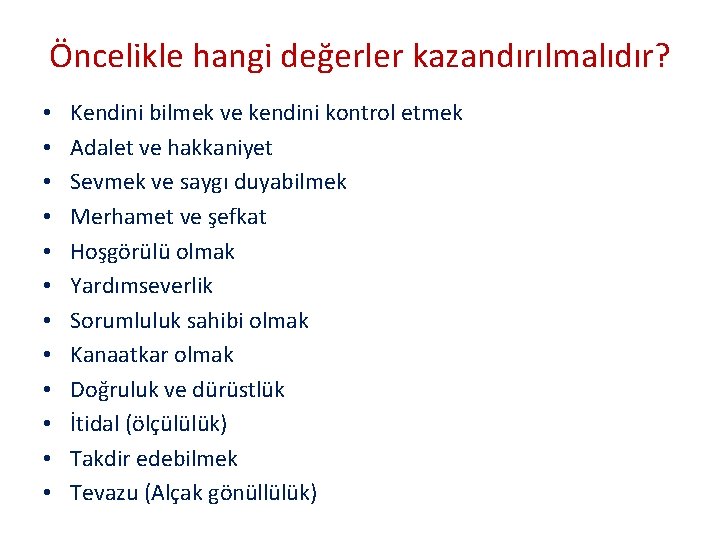 Öncelikle hangi değerler kazandırılmalıdır?

• Kendini bilmek ve kendini kontrol etmek
• Adalet ve hakkaniyet
• Sevmek ve saygı duyabilmek
• Merhamet ve şefkat
• Hoşgörülü olmak
• Yardımseverlik
• Sorumluluk sahibi olmak
• Kanaatkar olmak
• Doğruluk ve dürüstlük
• İtidal (ölçülülük)
• Takdir edebilmek
• Tevazu (Alçak gönüllülük)